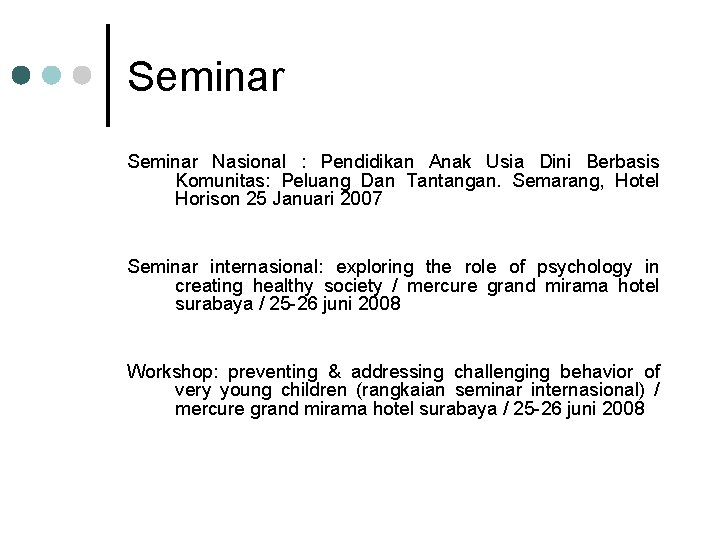 Seminar

Seminar Nasional : Pendidikan Anak Usia Dini Berbasis Komunitas: Peluang Dan Tantangan. Semarang, Hotel Horison 25 Januari 2007

Seminar internasional: exploring the role of psychology in creating healthy society / mercure grand mirama hotel surabaya / 25-26 juni 2008

Workshop: preventing & addressing challenging behavior of very young children (rangkaian seminar internasional) / mercure grand mirama hotel surabaya / 25-26 juni 2008